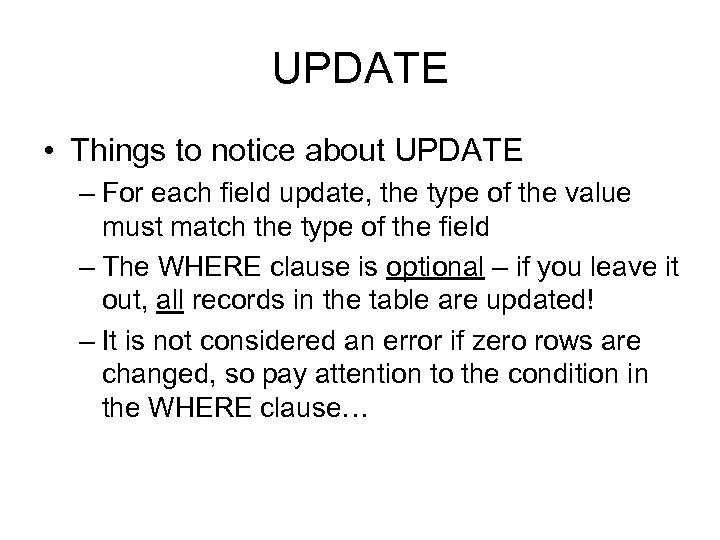 UPDATE

• Things to notice about UPDATE
– For each field update, the type of the value must match the type of the field
– The WHERE clause is optional – if you leave it out, all records in the table are updated!
– It is not considered an error if zero rows are changed, so pay attention to the condition in the WHERE clause…